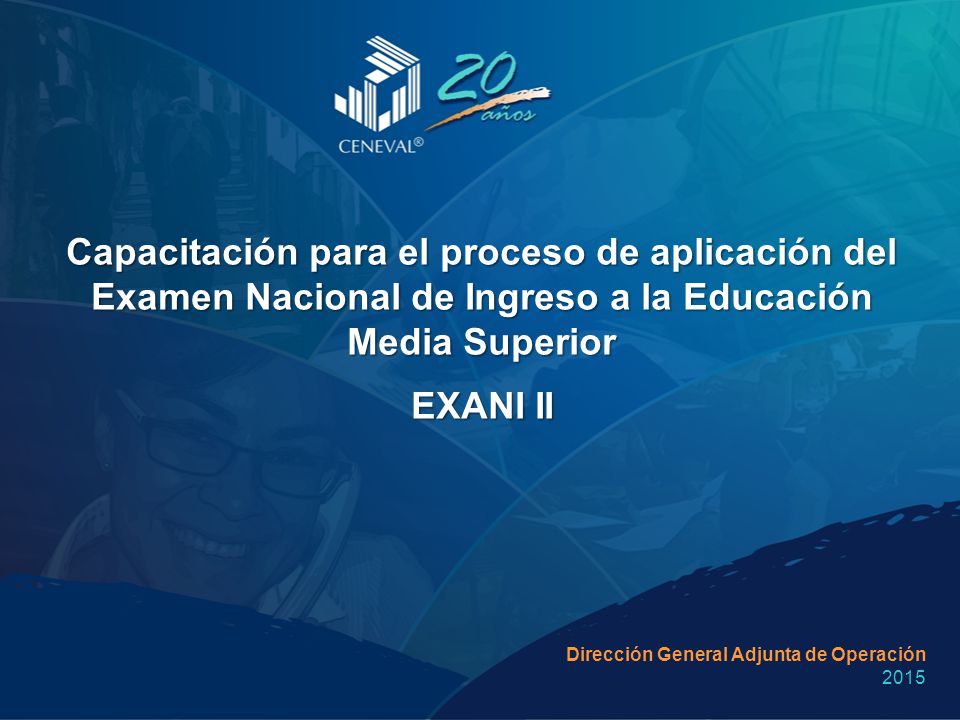 CENEVAL®

20 años

Capacitación para el proceso de aplicación del Examen Nacional de Ingreso a la Educación Media Superior

EXANI II

Dirección General Adjunta de Operación
2015